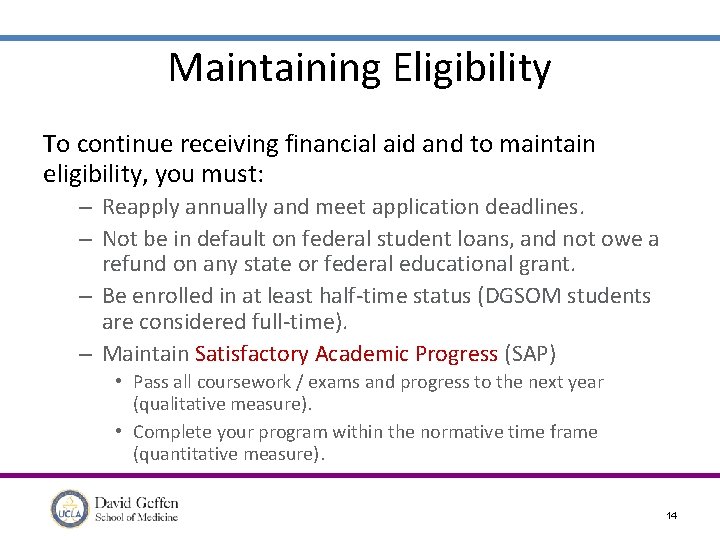 Maintaining Eligibility

To continue receiving financial aid and to maintain eligibility, you must:

– Reapply annually and meet application deadlines.
– Not be in default on federal student loans, and not owe a refund on any state or federal educational grant.
– Be enrolled in at least half-time status (DGSOM students are considered full-time).
– Maintain Satisfactory Academic Progress (SAP)
• Pass all coursework / exams and progress to the next year (qualitative measure).
• Complete your program within the normative time frame (quantitative measure).

UCLA

David Geffen
School of Medicine

14